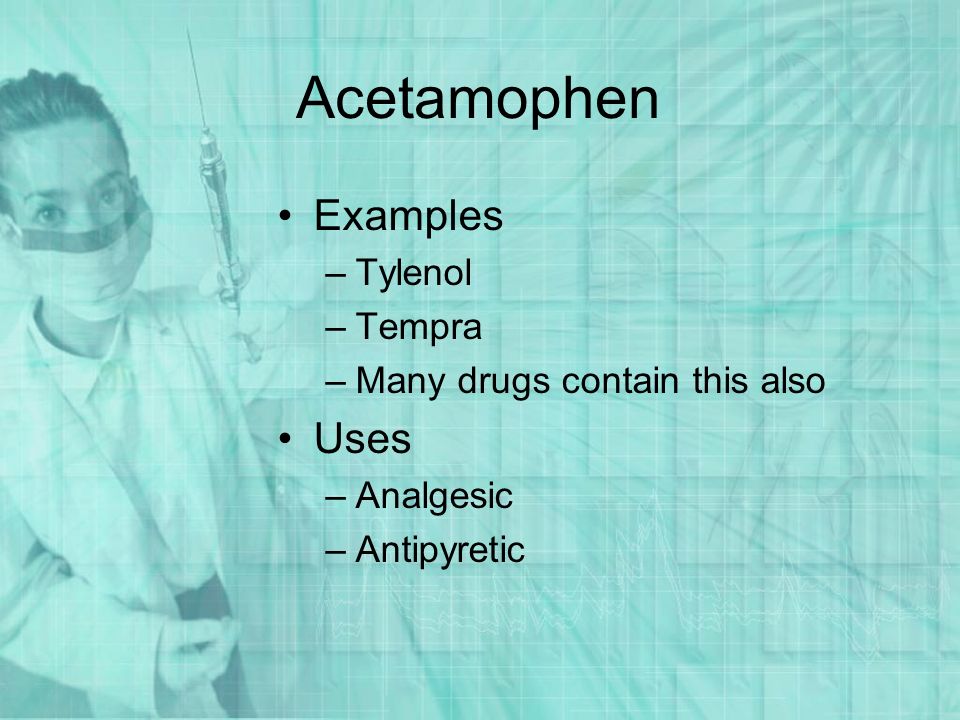 Acetamophen

• Examples
– Tylenol
– Tempra
– Many drugs contain this also
• Uses
– Analgesic
– Antipyretic